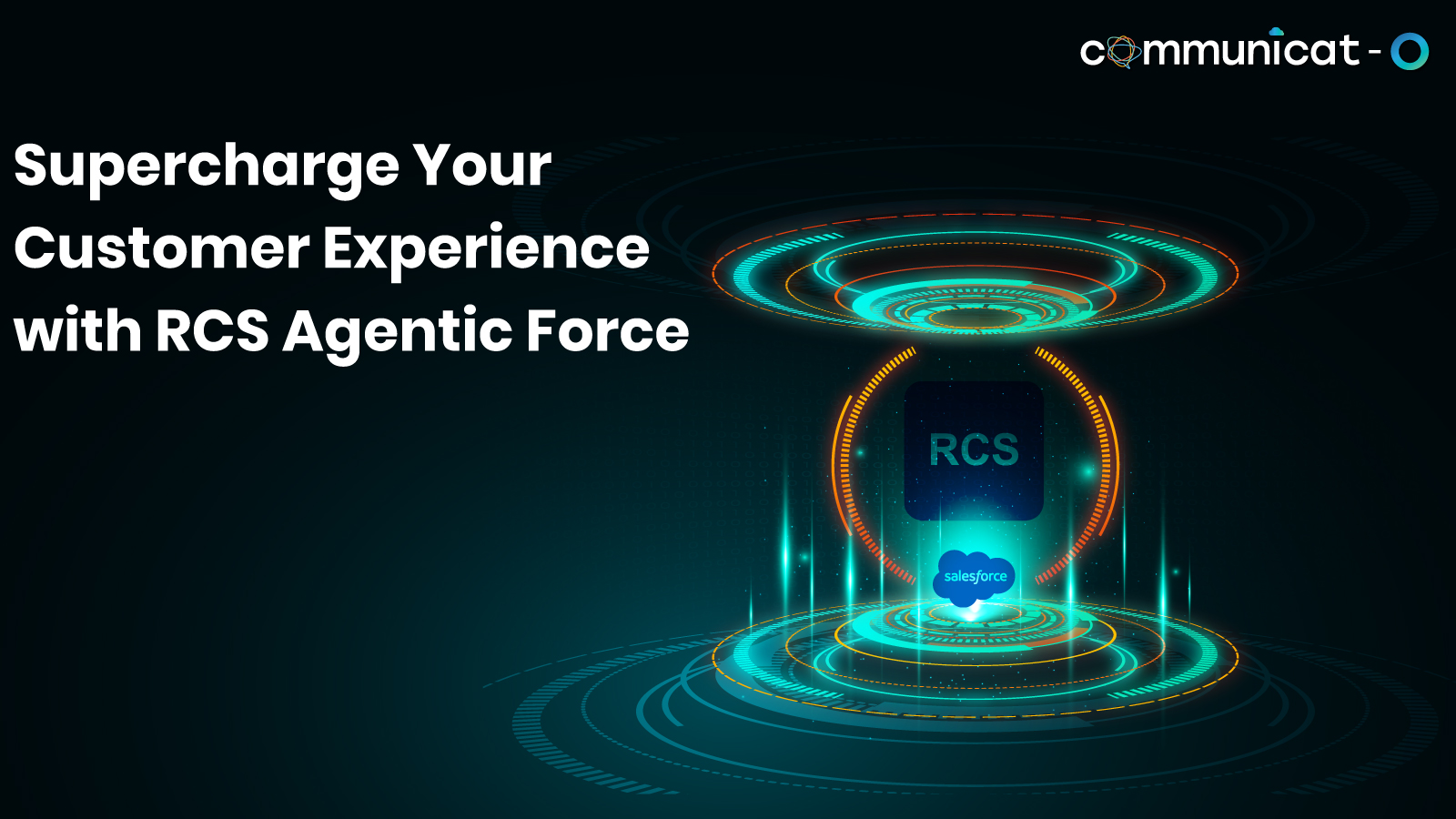 communicat - O

Supercharge Your Customer Experience with RCS Agentic Force

RCS

salesforce